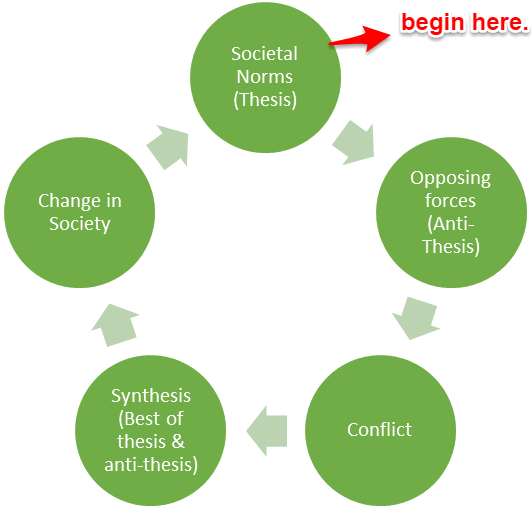 Societal Norms (Thesis)

begin here.

Opposing forces (Anti-Thesis)

Conflict

Synthesis (Best of thesis & anti-thesis)

Change in Society